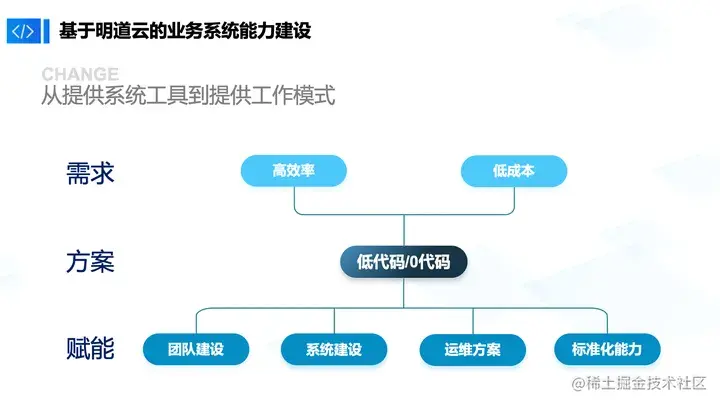 </>
基于明道云的业务系统能力建设

CHANGE
从提供系统工具到提供工作模式

需求
高效率
低成本

方案
低代码/0代码

赋能
团队建设
系统建设
运维方案
标准化能力

@稀土掘金技术社区